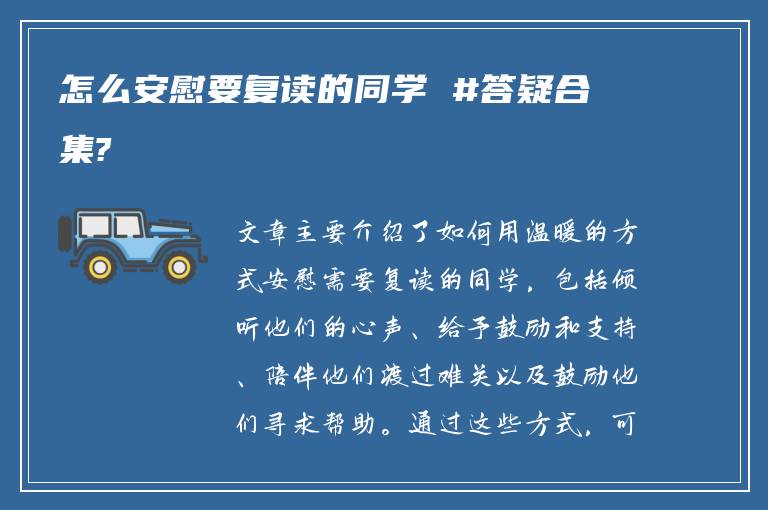 怎么安慰要复读的同学 #答疑合集?

文章主要介绍了如何用温暖的方式安慰需要复读的同学，包括倾听他们的心声、给予鼓励和支持、陪伴他们渡过难关以及鼓励他们寻求帮助。通过这些方式，可